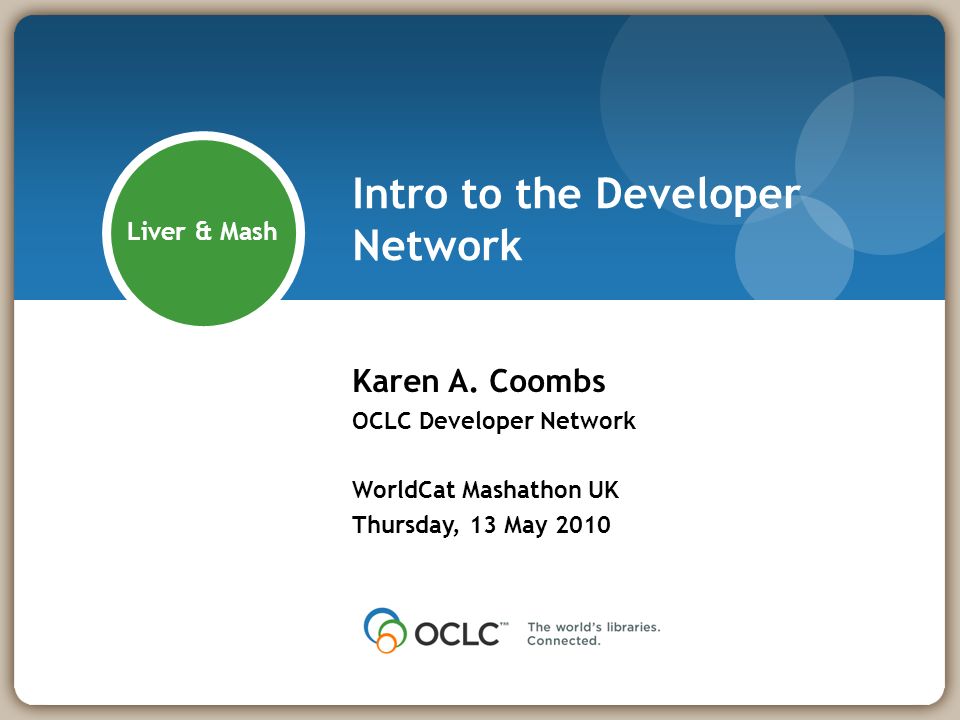 Liver & Mash

Intro to the Developer Network

Karen A. Coombs
OCLC Developer Network

WorldCat Mashathon UK
Thursday, 13 May 2010

OCLC™ The world's libraries. Connected.